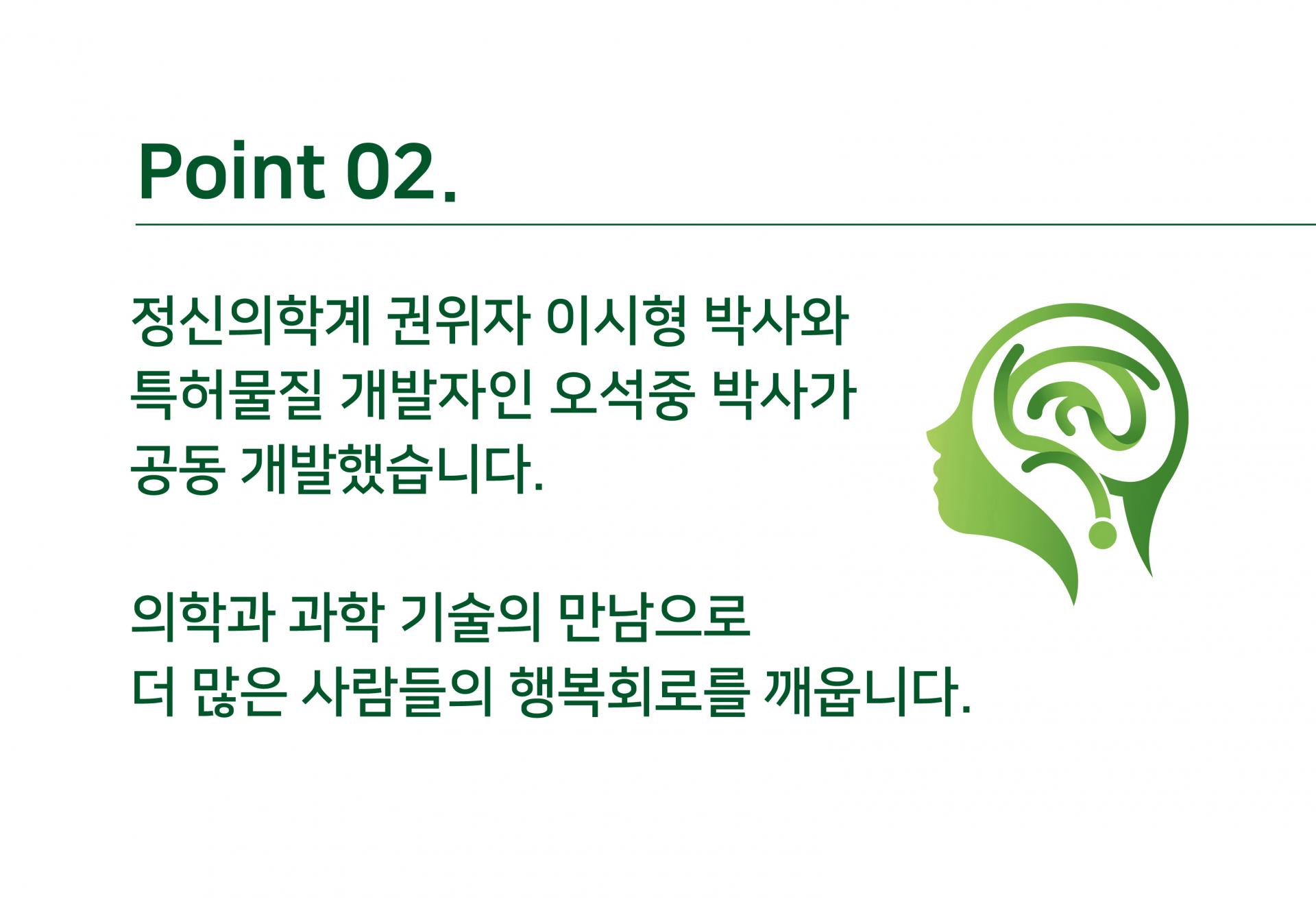 Point 02.

정신의학계 권위자 이시형 박사와 특허물질 개발자인 오석중 박사가 공동 개발했습니다.

의학과 과학 기술의 만남으로 더 많은 사람들의 행복회로를 깨웁니다.